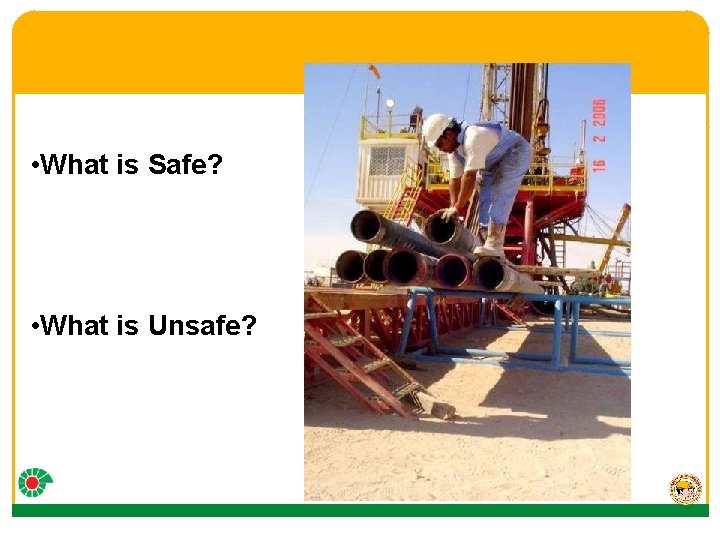 •What is Safe?

•What is Unsafe?

16 2 2006